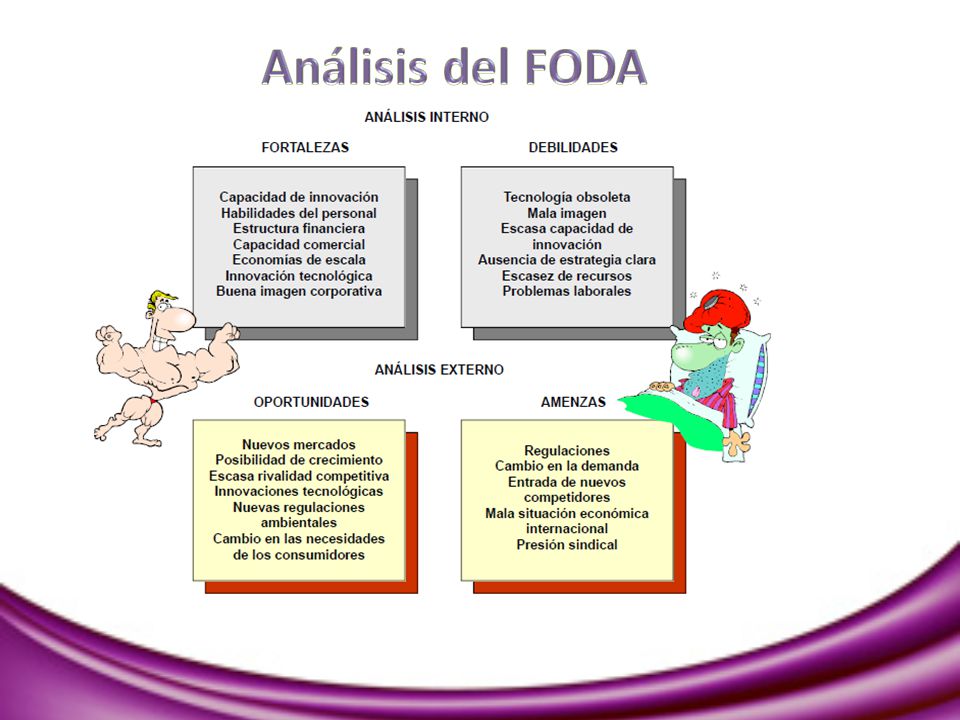 Análisis del FODA

ANÁLISIS INTERNO

FORTALEZAS

Capacidad de innovación
Habilidades del personal
Estructura financiera
Capacidad comercial
Economías de escala
Innovación tecnológica
Buena imagen corporativa

DEBILIDADES

Tecnología obsoleta
Mala imagen
Escasa capacidad de innovación
Ausencia de estrategia clara
Escasez de recursos
Problemas laborales

ANÁLISIS EXTERNO

OPORTUNIDADES

Nuevos mercados
Posibilidad de crecimiento
Escasa rivalidad competitiva
Innovaciones tecnológicas
Nuevas regulaciones ambientales
Cambio en las necesidades de los consumidores

AMENZAS

Regulaciones
Cambio en la demanda
Entrada de nuevos competidores
Mala situación económica internacional
Presión sindical